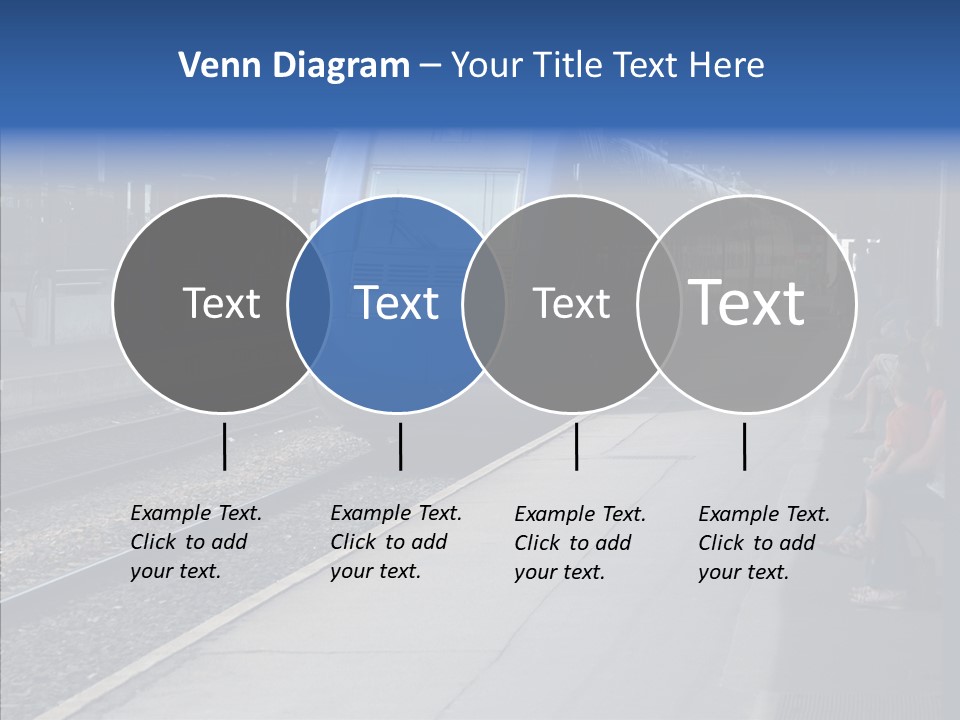 Venn Diagram – Your Title Text Here

Text

Text

Text

Text

Example Text. Click to add your text.

Example Text. Click to add your text.

Example Text. Click to add your text.

Example Text. Click to add your text.